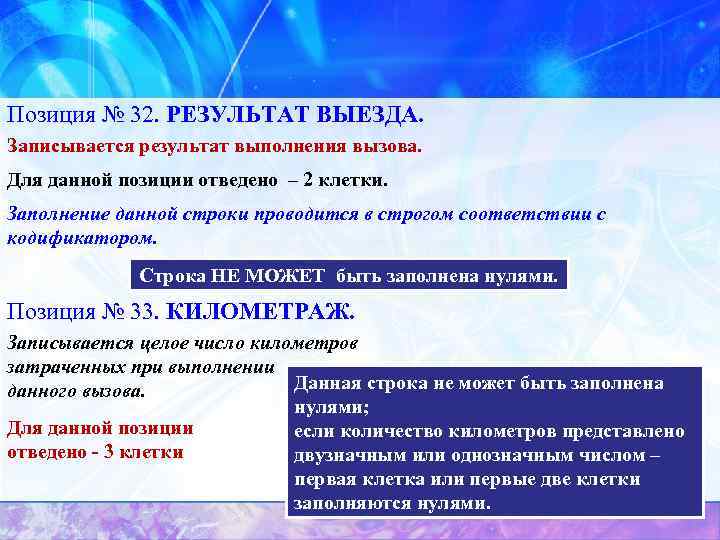 Позиция № 32. РЕЗУЛЬТАТ ВЫЕЗДА.

Записывается результат выполнения вызова.

Для данной позиции отведено – 2 клетки.

Заполнение данной строки проводится в строгом соответствии с кодификатором.

Строка НЕ МОЖЕТ быть заполнена нулями.

Позиция № 33. КИЛОМЕТРАЖ.

Записывается целое число километров затраченных при выполнении данного вызова.

Для данной позиции отведено - 3 клетки

Данная строка не может быть заполнена нулями;
если количество километров представлено двузначным или однозначным числом – первая клетка или первые две клетки заполняются нулями.